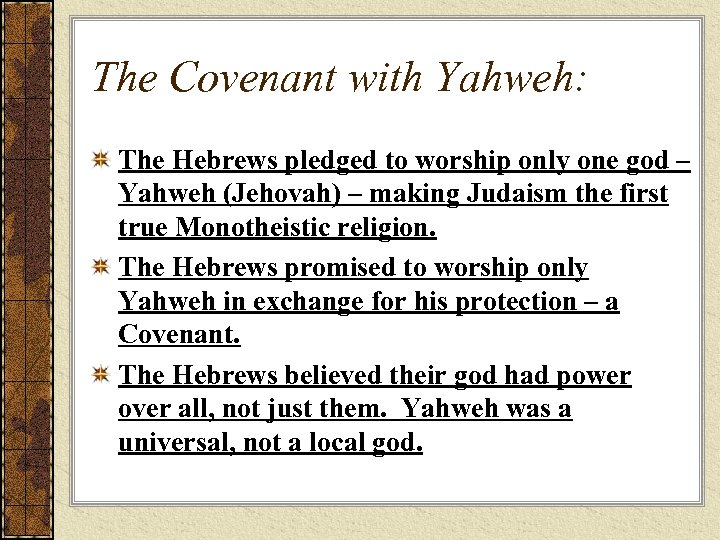 The Covenant with Yahweh:

The Hebrews pledged to worship only one god – Yahweh (Jehovah) – making Judaism the first true Monotheistic religion.

The Hebrews promised to worship only Yahweh in exchange for his protection – a Covenant.

The Hebrews believed their god had power over all, not just them. Yahweh was a universal, not a local god.